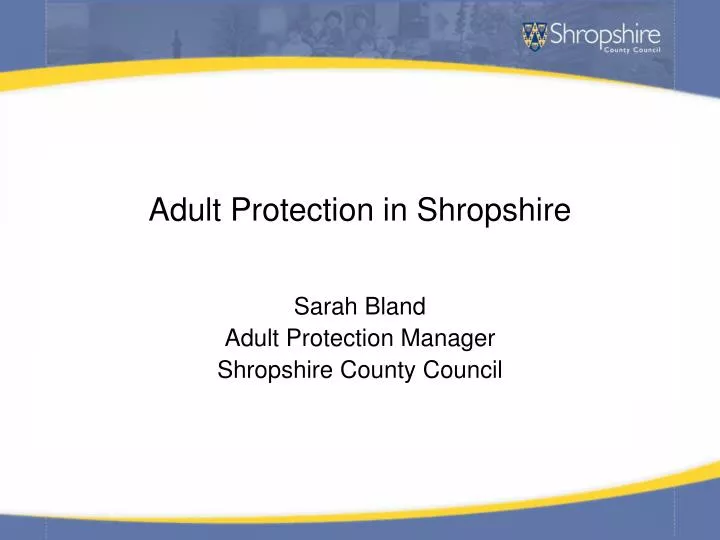 Shropshire
County Council

Adult Protection in Shropshire

Sarah Bland
Adult Protection Manager
Shropshire County Council